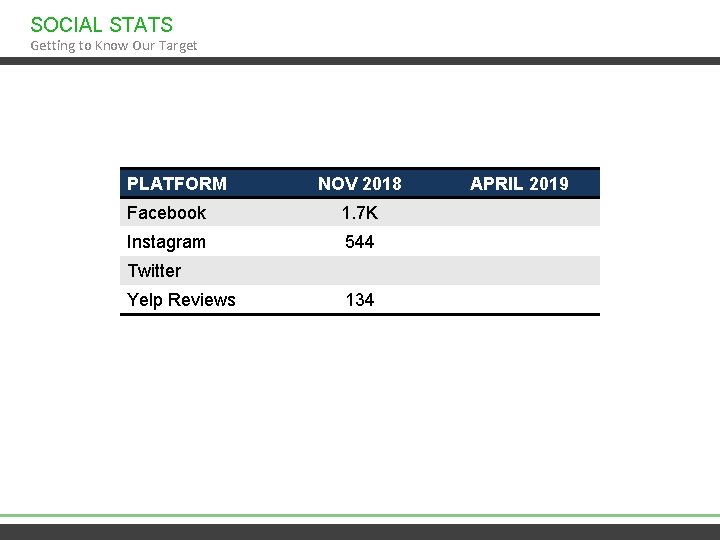 SOCIAL STATS
Getting to Know Our Target

| PLATFORM | NOV 2018 | APRIL 2019 |
|---|---|---|
| Facebook | 1.7K | |
| Instagram | 544 | |
| Twitter | | |
| Yelp Reviews | 134 | |